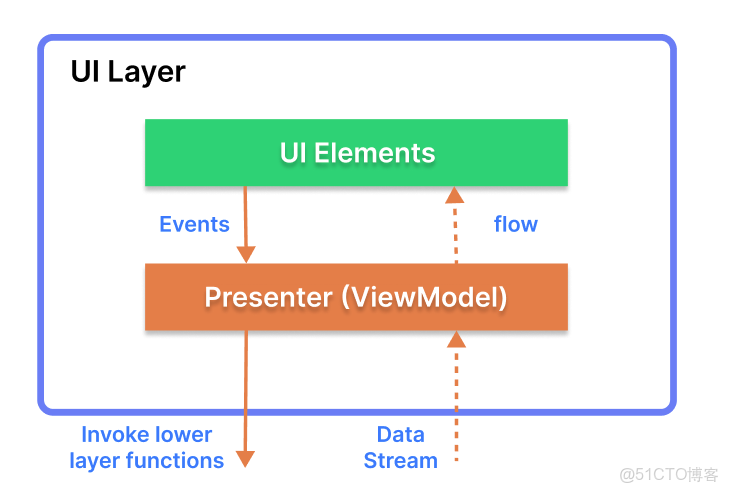 UI Layer

UI Elements

Events

flow

Presenter (ViewModel)

Invoke lower layer functions

Data Stream

@51CTO博客